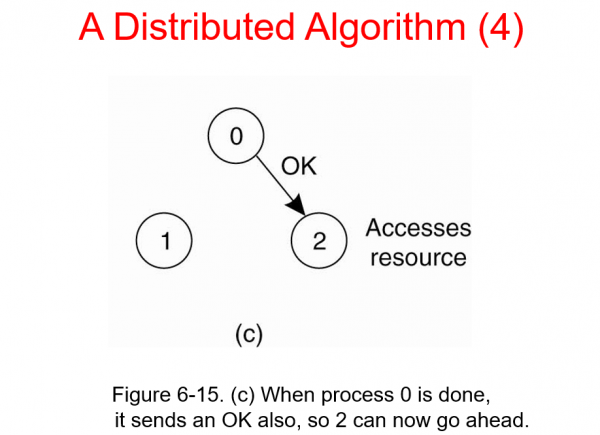 A Distributed Algorithm (4)

0

OK

1

2

Accesses resource

(c)

Figure 6-15. (c) When process 0 is done, it sends an OK also, so 2 can now go ahead.